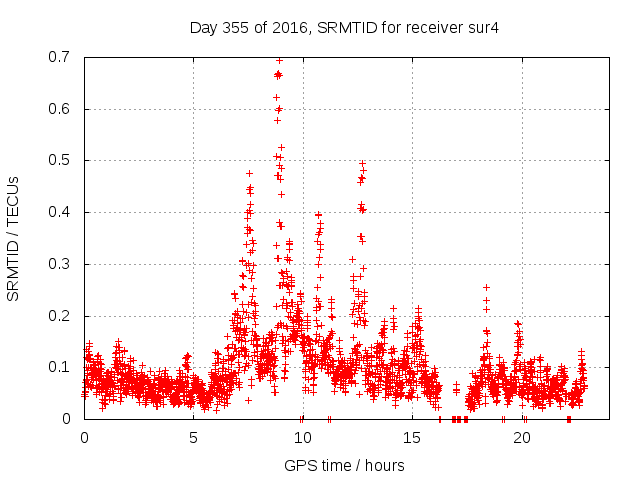 Day 355 of 2016, SRMTID for receiver sur4

SRMTID / TECUs

0.7
0.6
0.5
0.4
0.3
0.2
0.1
0

0
5
10
15
20

GPS time / hours